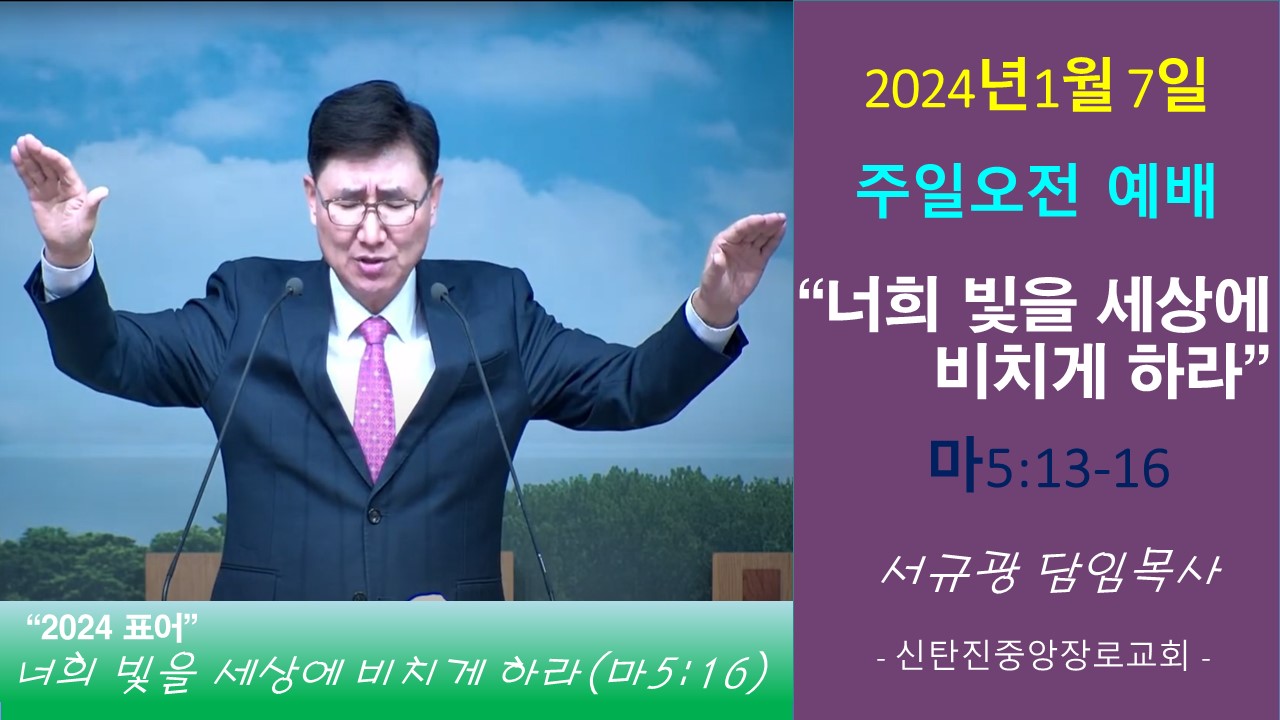 2024년1월 7일

주일오전 예배

“너희 빛을 세상에 비치게 하라”

마5:13-16

서규광 담임목사

- 신탄진중앙장로교회 -

“2024 표어”

너희 빛을 세상에 비치게 하라(마5:16)